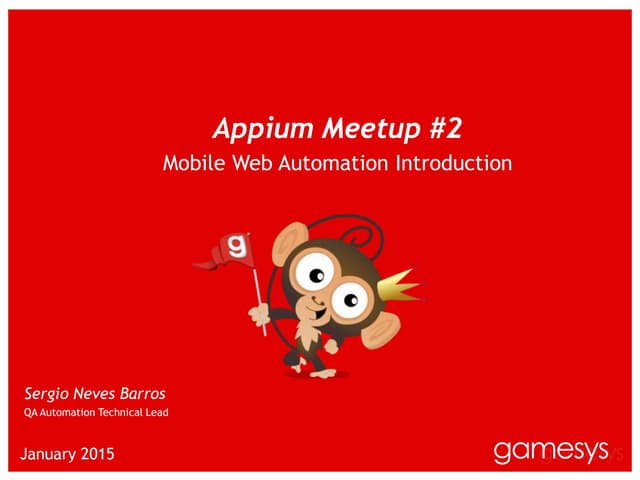 Appium Meetup #2
Mobile Web Automation Introduction

g

Sergio Neves Barros
QA Automation Technical Lead

January 2015

gamesys